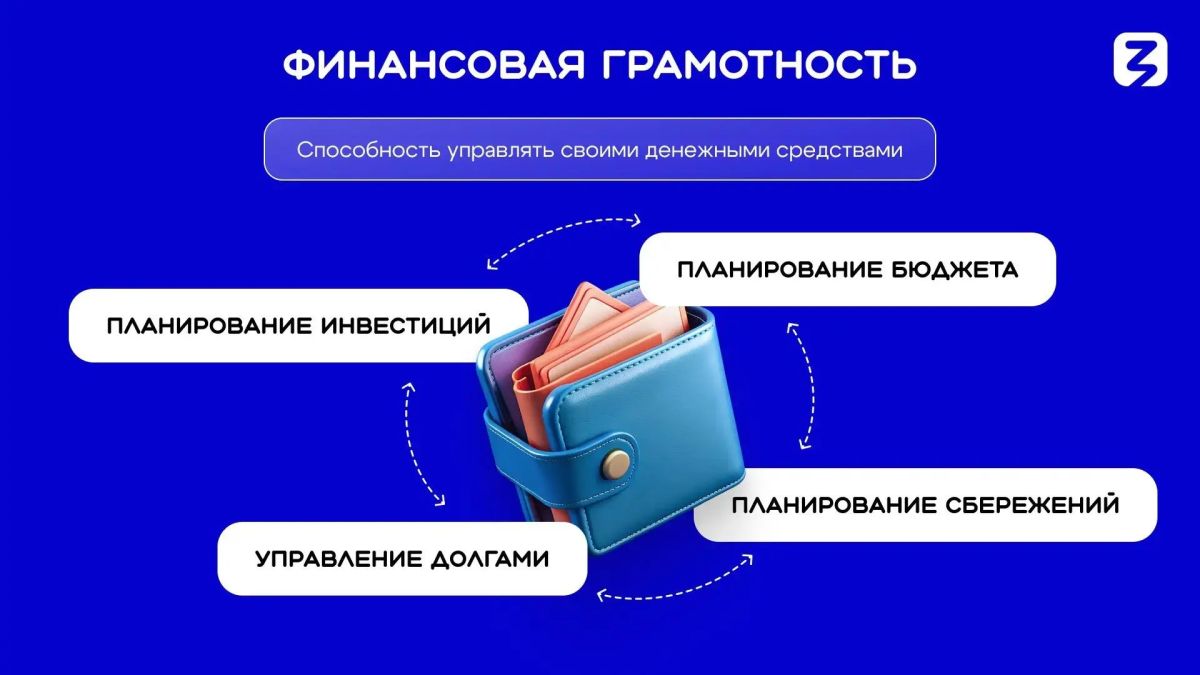 ФИНАНСОВАЯ ГРАМОТНОСТЬ

Способность управлять своими денежными средствами

ПЛАНИРОВАНИЕ БЮДЖЕТА

ПЛАНИРОВАНИЕ ИНВЕСТИЦИЙ

ПЛАНИРОВАНИЕ СБЕРЕЖЕНИЙ

УПРАВЛЕНИЕ ДОЛГАМИ